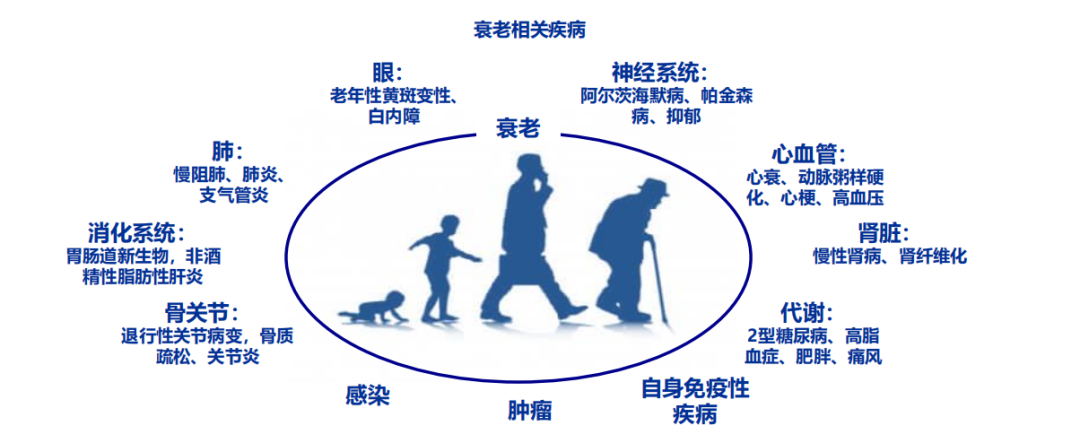 衰老相关疾病

眼：
老年性黄斑变性、白内障

神经系统：
阿尔茨海默病、帕金森病、抑郁

衰老

肺：
慢阻肺、肺炎、支气管炎

心血管：
心衰、动脉粥样硬化、心梗、高血压

消化系统：
胃肠道新生物，非酒精性脂肪性肝炎

肾脏：
慢性肾病、肾纤维化

骨关节：
退行性关节病变，骨质疏松、关节炎

代谢：
2型糖尿病、高脂血症、肥胖、痛风

感染

肿瘤

自身免疫性疾病